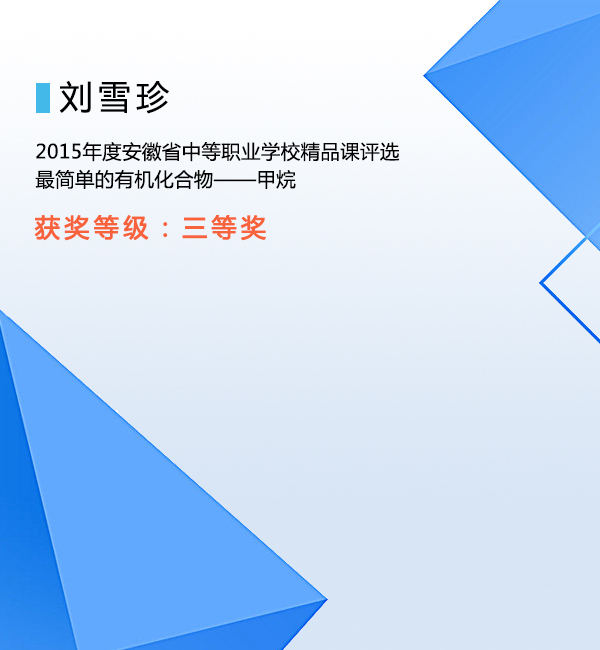 刘雪珍

2015年度安徽省中等职业学校精品课评选
最简单的有机化合物——甲烷

获奖等级：三等奖